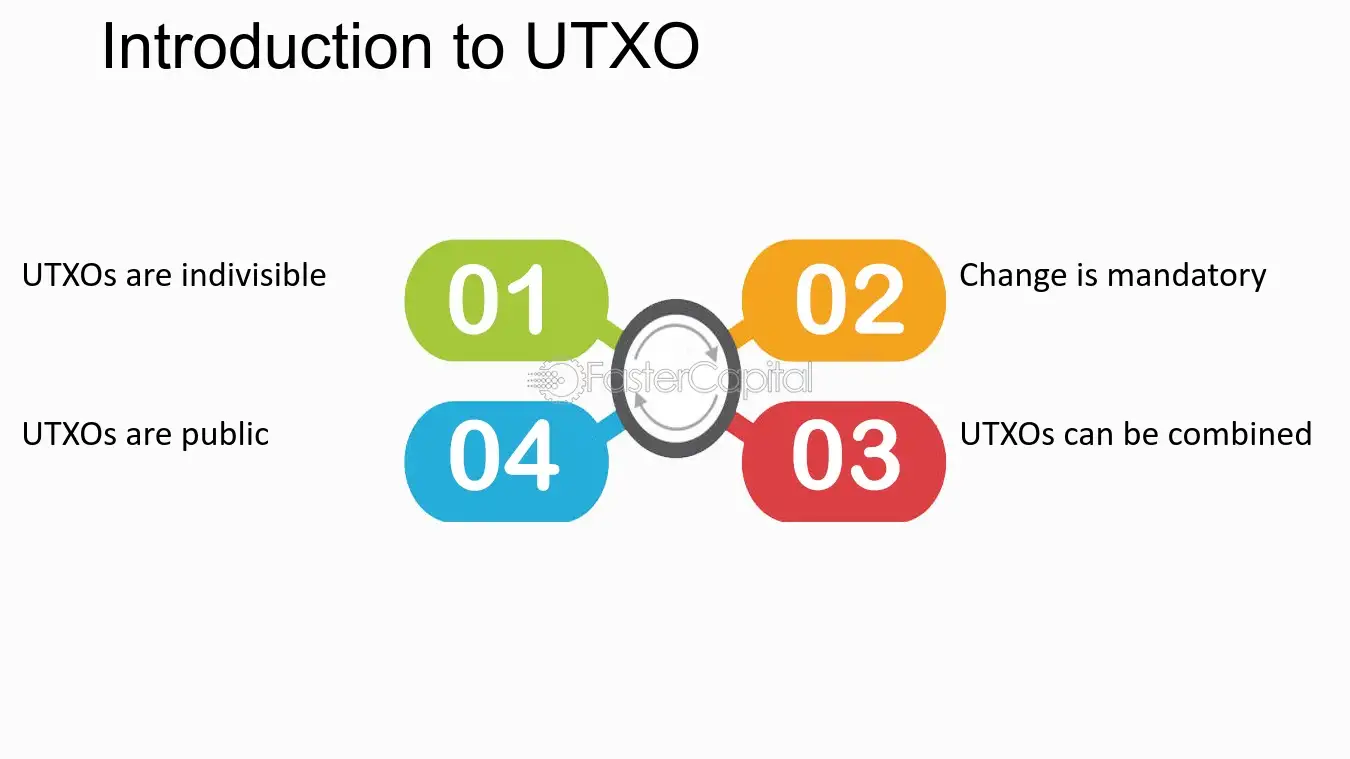 Introduction to UTXO

UTXOs are indivisible

01

02

Change is mandatory

UTXOs are public

04

03

UTXOs can be combined

FasterCapital